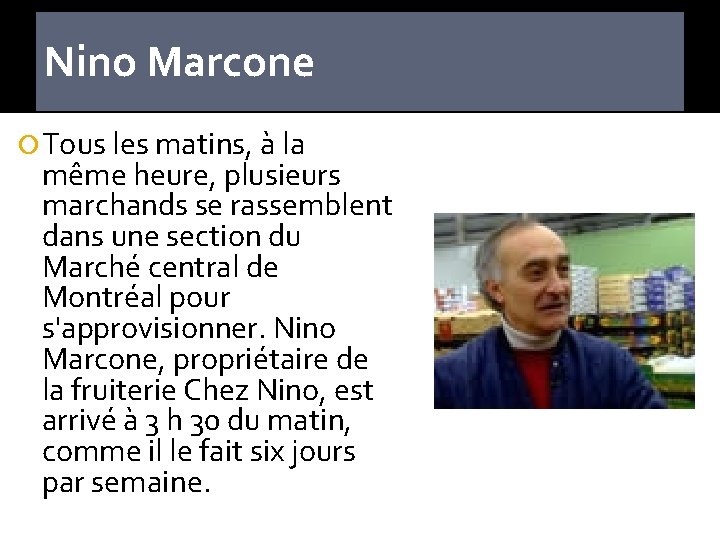 Nino Marcone

Tous les matins, à la même heure, plusieurs marchands se rassemblent dans une section du Marché central de Montréal pour s'approvisionner. Nino Marcone, propriétaire de la fruiterie Chez Nino, est arrivé à 3 h 30 du matin, comme il le fait six jours par semaine.